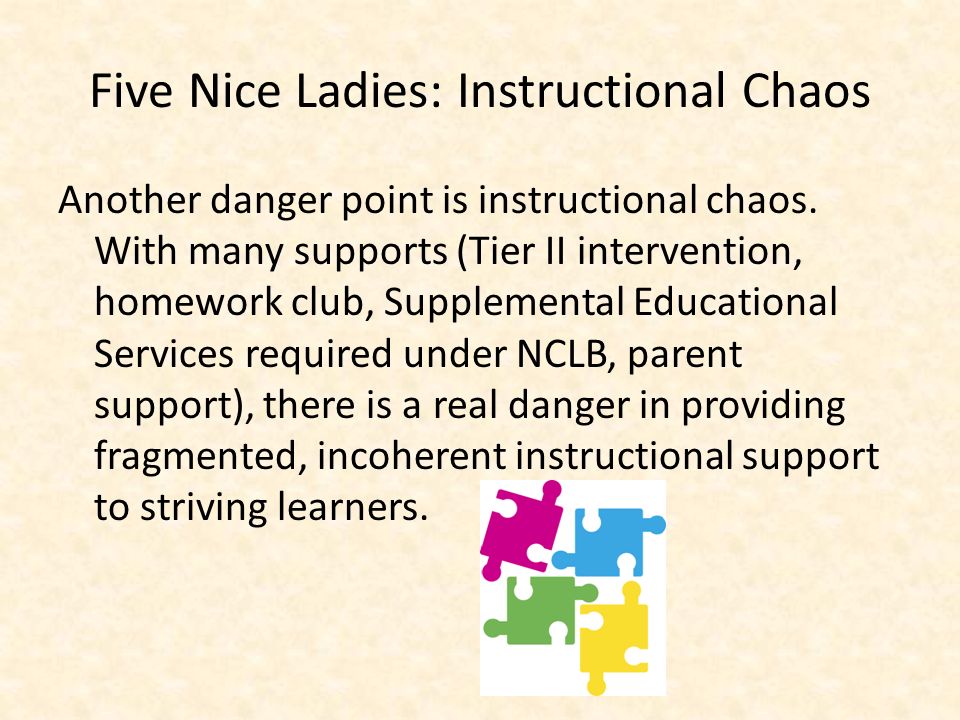 Five Nice Ladies: Instructional Chaos

Another danger point is instructional chaos. With many supports (Tier II intervention, homework club, Supplemental Educational Services required under NCLB, parent support), there is a real danger in providing fragmented, incoherent instructional support to striving learners.